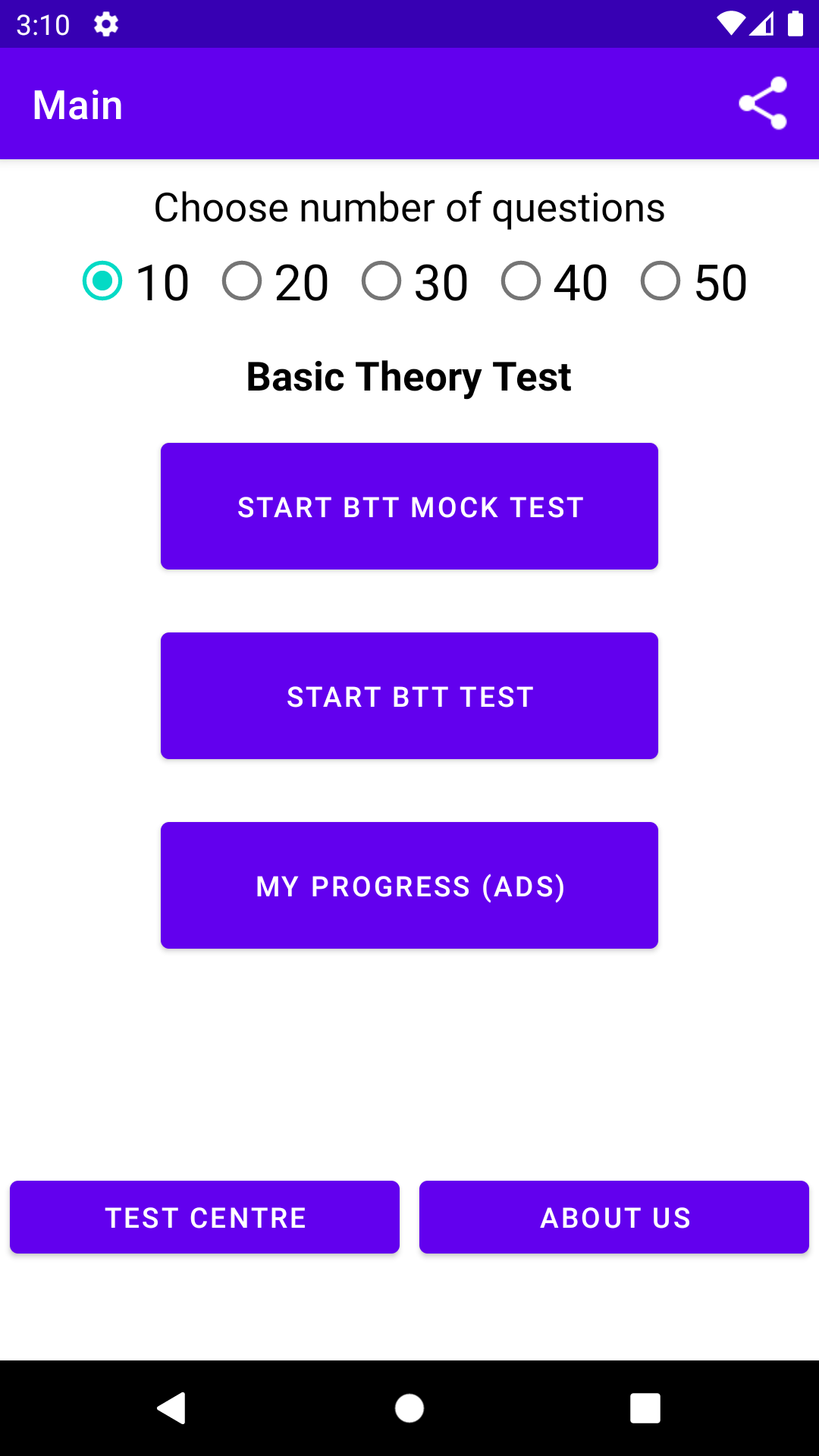 3:10

Main

Choose number of questions

10 20 30 40 50

Basic Theory Test

START BTT MOCK TEST

START BTT TEST

MY PROGRESS (ADS)

TEST CENTRE

ABOUT US